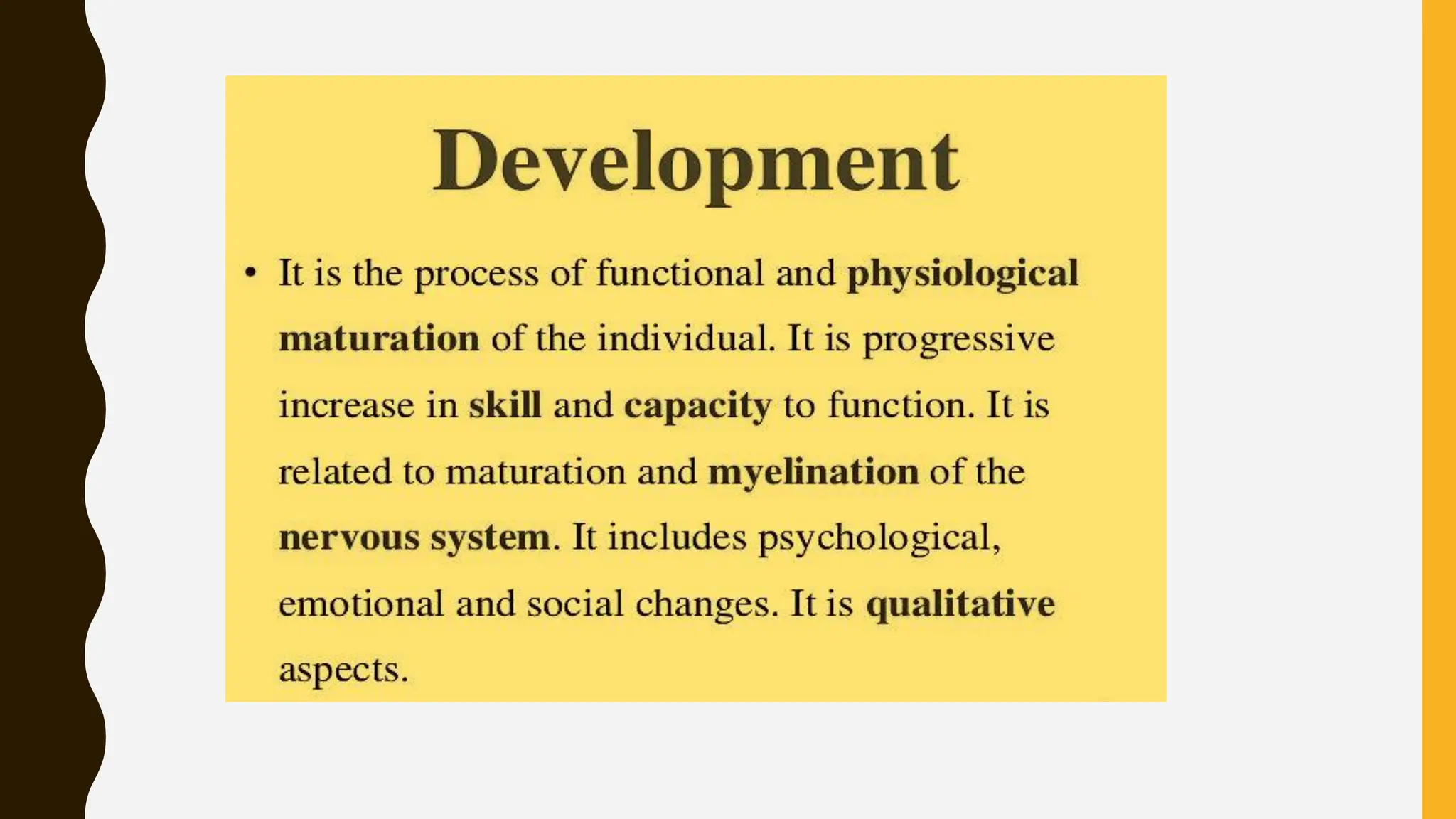 Development

• It is the process of functional and physiological maturation of the individual. It is progressive increase in skill and capacity to function. It is related to maturation and myelination of the nervous system. It includes psychological, emotional and social changes. It is qualitative aspects.